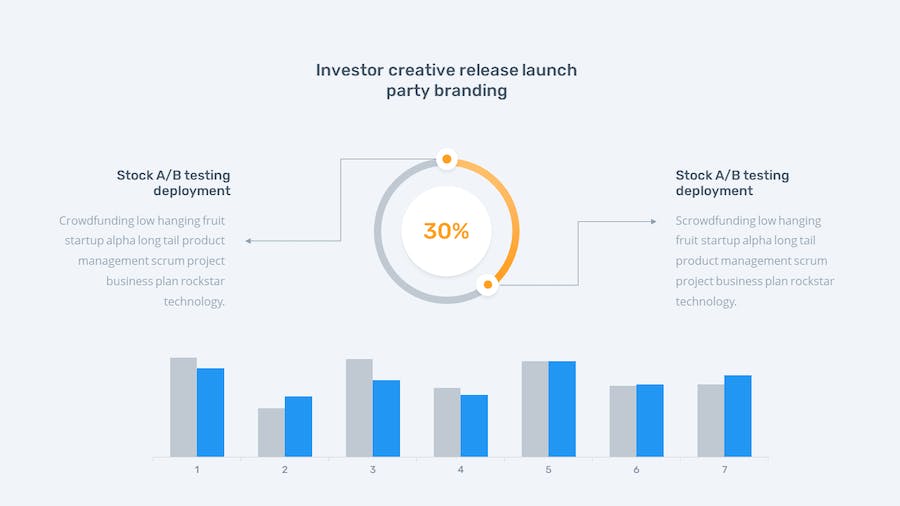 Investor creative release launch party branding

Stock A/B testing deployment

Crowdfunding low hanging fruit startup alpha long tail product management scrum project business plan rockstar technology.

30%

Stock A/B testing deployment

Scrowdfunding low hanging fruit startup alpha long tail product management scrum project business plan rockstar technology.

1
2
3
4
5
6
7